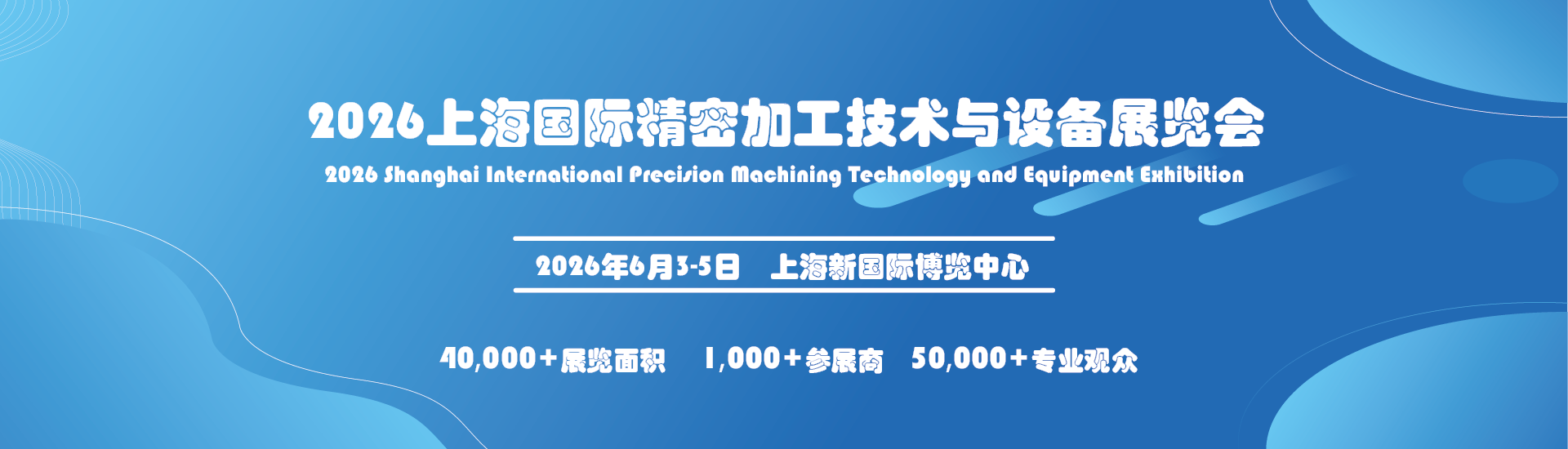 2026上海国际精密加工技术与设备展览会

2026 Shanghai International Precision Machining Technology and Equipment Exhibition

2026年6月3-5日 上海新国际博览中心

40,000+展览面积 1,000+参展商 50,000+专业观众